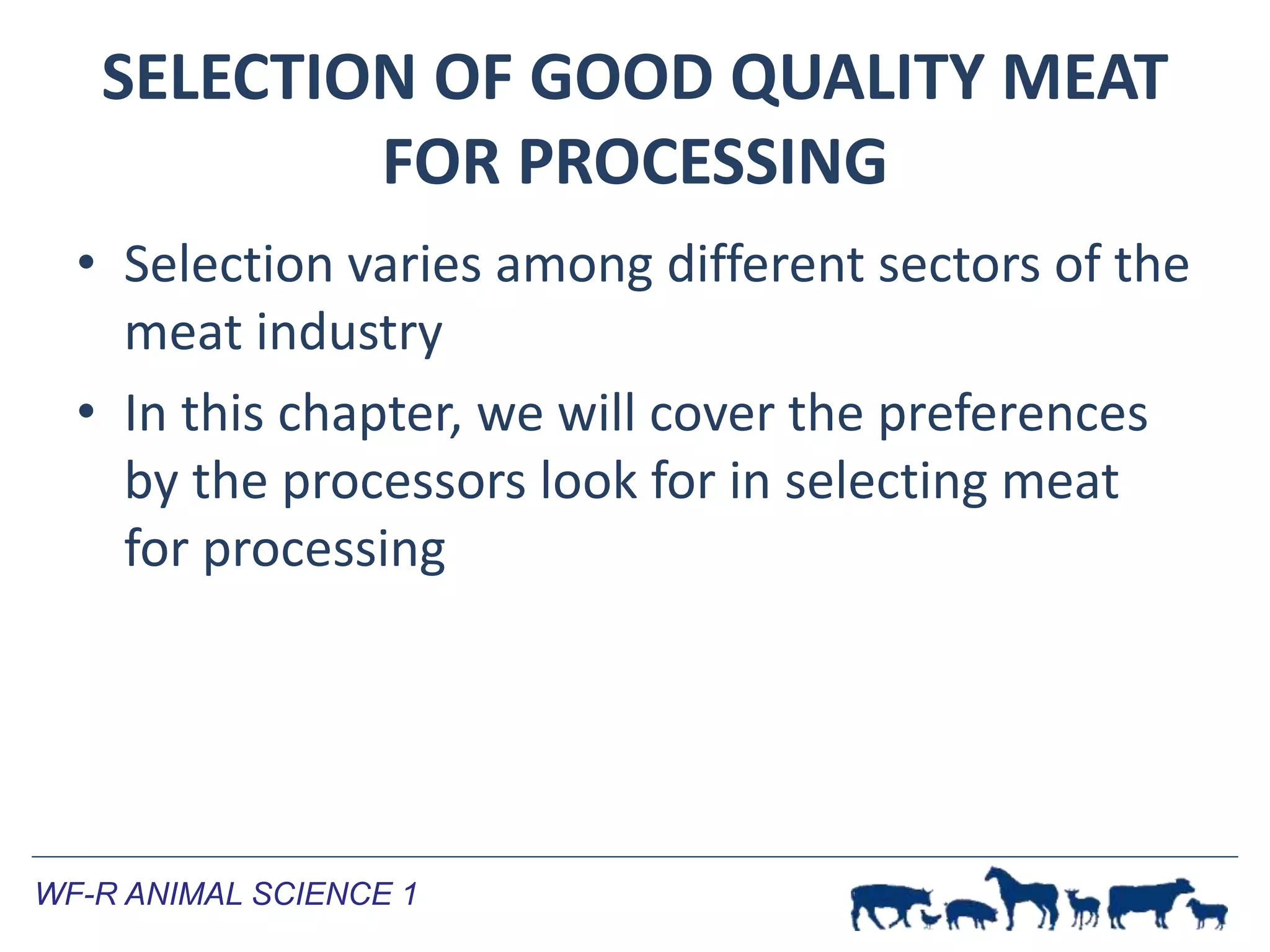 SELECTION OF GOOD QUALITY MEAT FOR PROCESSING

• Selection varies among different sectors of the meat industry

• In this chapter, we will cover the preferences by the processors look for in selecting meat for processing

WF-R ANIMAL SCIENCE 1